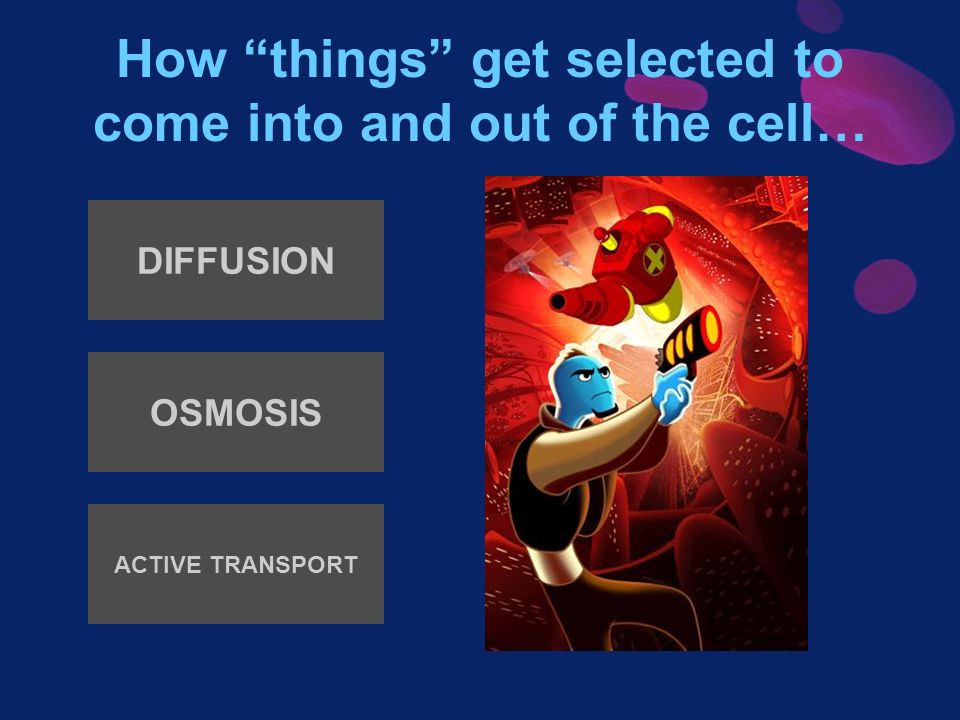 How “things” get selected to come into and out of the cell…

DIFFUSION

OSMOSIS

ACTIVE TRANSPORT